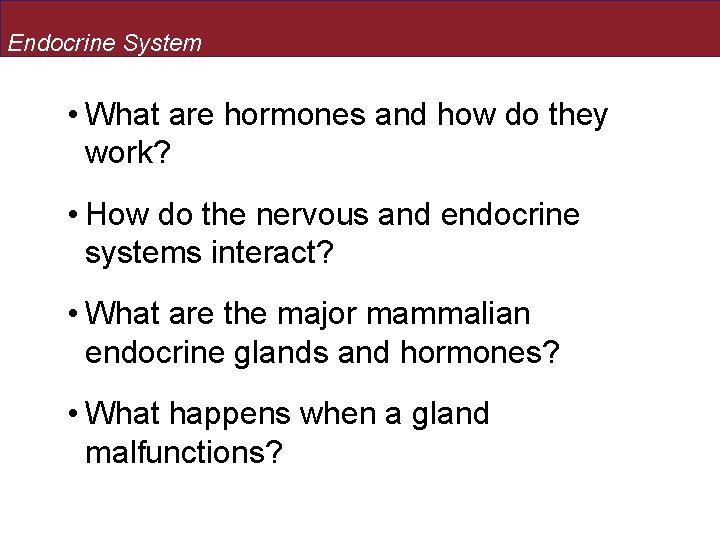 Endocrine System

• What are hormones and how do they work?

• How do the nervous and endocrine systems interact?

• What are the major mammalian endocrine glands and hormones?

• What happens when a gland malfunctions?